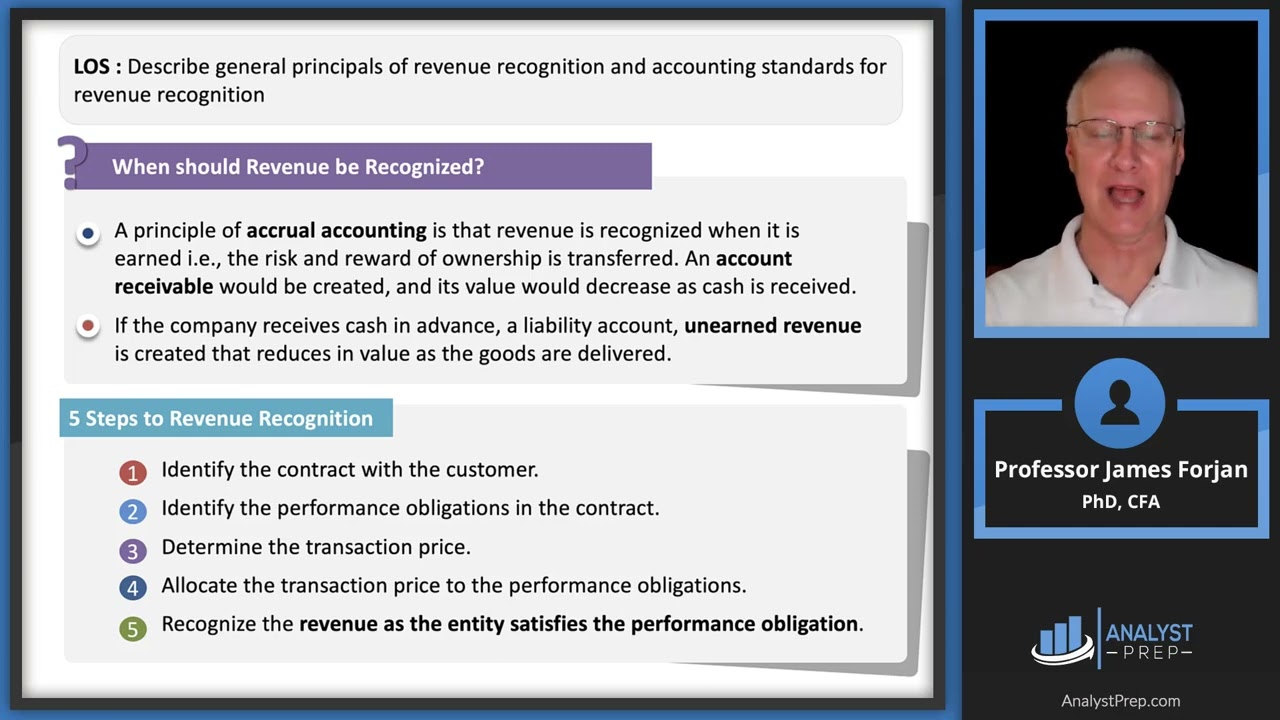 LOS : Describe general principals of revenue recognition and accounting standards for revenue recognition

?

When should Revenue be Recognized?

A principle of accrual accounting is that revenue is recognized when it is earned i.e., the risk and reward of ownership is transferred. An account receivable would be created, and its value would decrease as cash is received.

If the company receives cash in advance, a liability account, unearned revenue is created that reduces in value as the goods are delivered.

5 Steps to Revenue Recognition

1 Identify the contract with the customer.

2 Identify the performance obligations in the contract.

3 Determine the transaction price.

4 Allocate the transaction price to the performance obligations.

5 Recognize the revenue as the entity satisfies the performance obligation.

Professor James Forjan
PhD, CFA

ANALYST PREP

AnalystPrep.com